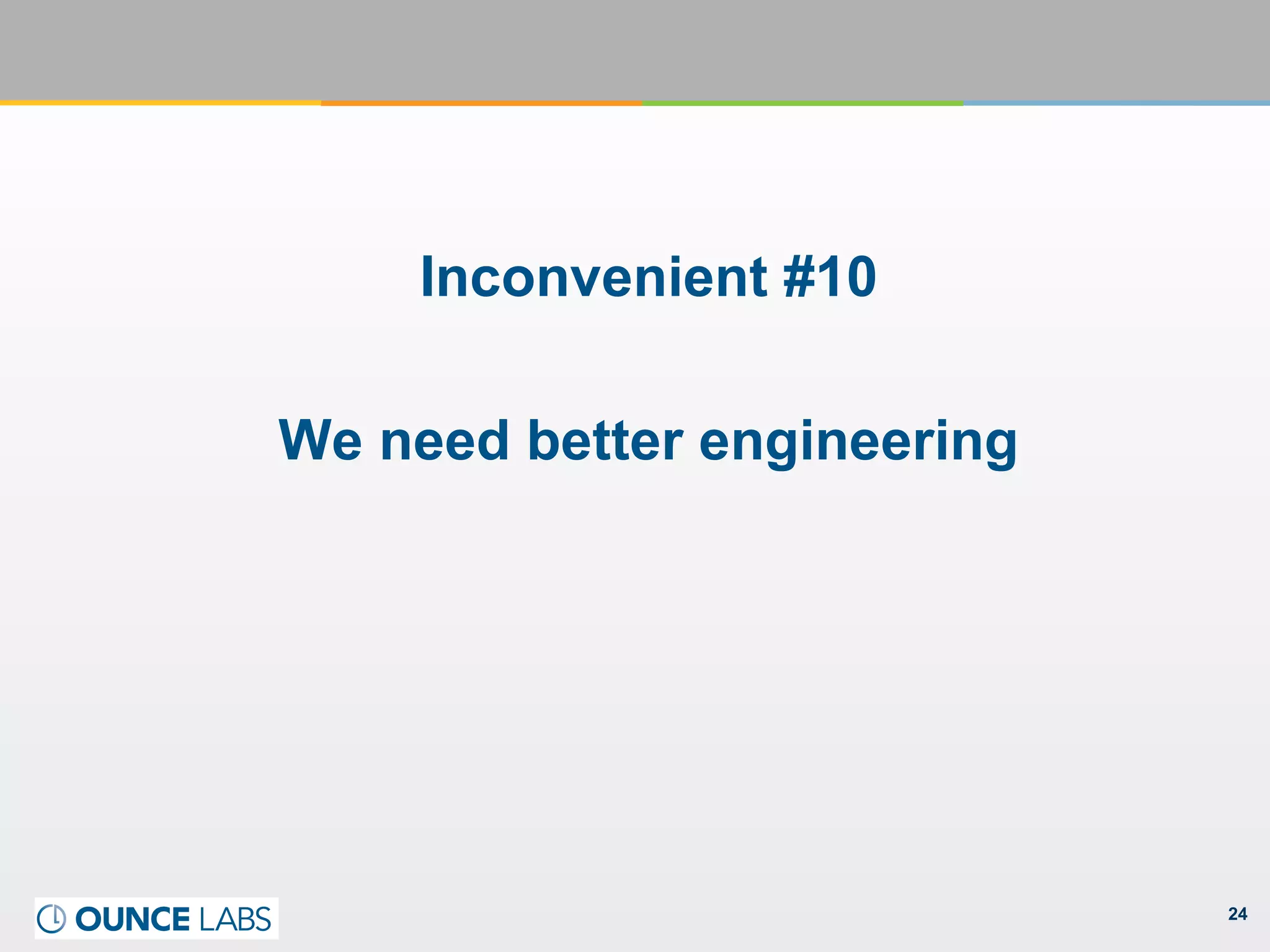 Inconvenient #10

We need better engineering

OUNCE LABS

24